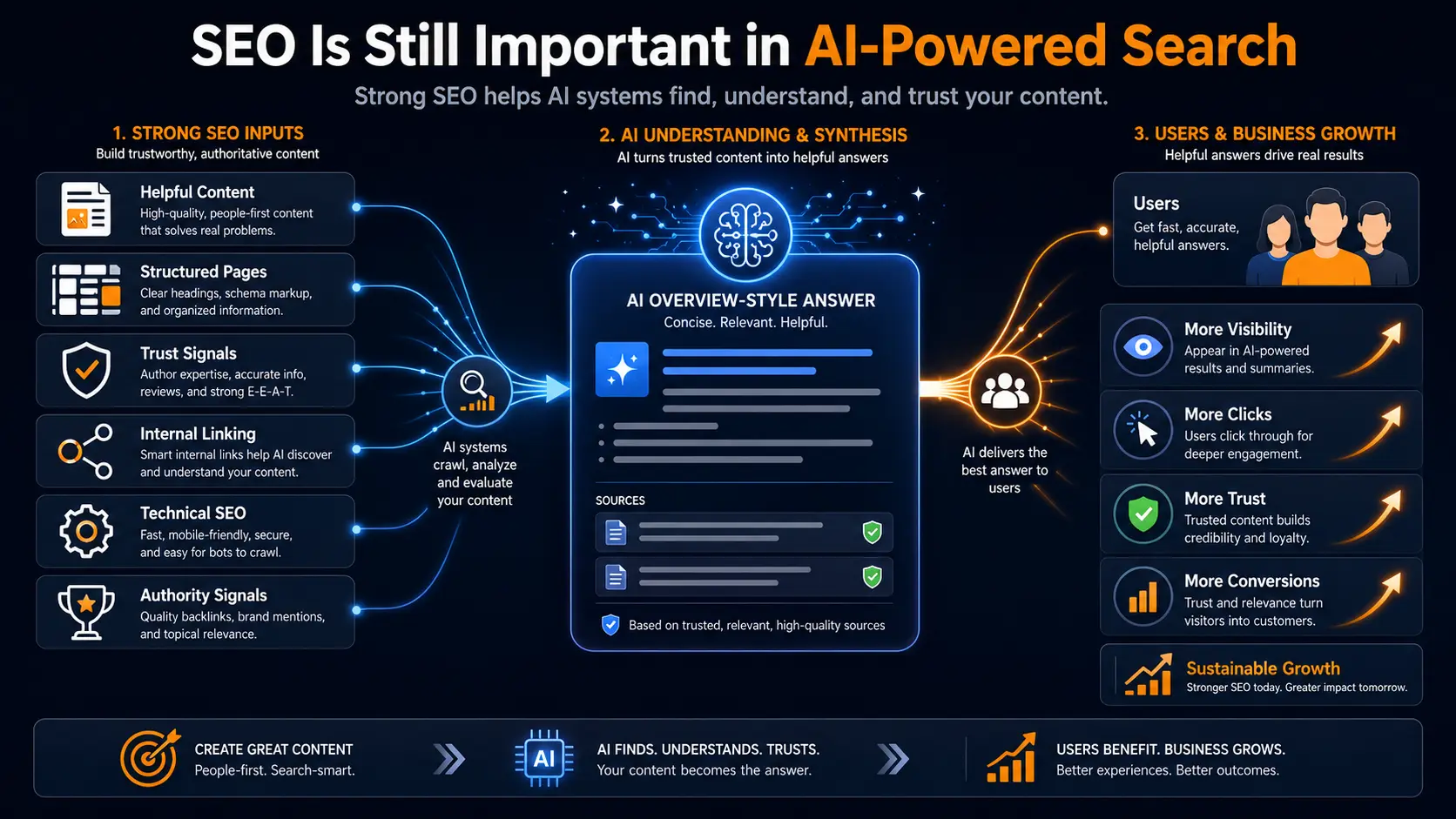 SEO Is Still Important in AI-Powered Search

Strong SEO helps AI systems find, understand, and trust your content.

1. STRONG SEO INPUTS
Build trustworthy, authoritative content

Helpful Content
High-quality, people-first content that solves real problems.

Structured Pages
Clear headings, schema markup, and organized information.

Trust Signals
Author expertise, accurate info, reviews, and strong E-E-A-T.

Internal Linking
Smart internal links help AI discover and understand your content.

Technical SEO
Fast, mobile-friendly, secure, and easy for bots to crawl.

Authority Signals
Quality backlinks, brand mentions, and topical relevance.

AI systems crawl, analyze and evaluate your content

2. AI UNDERSTANDING & SYNTHESIS
AI turns trusted content into helpful answers

AI OVERVIEW-STYLE ANSWER
Concise. Relevant. Helpful.

SOURCES

Based on trusted, relevant, high-quality sources

AI delivers the best answer to users

3. USERS & BUSINESS GROWTH
Helpful answers drive real results

Users
Get fast, accurate, helpful answers.

More Visibility
Appear in AI-powered results and summaries.

More Clicks
Users click through for deeper engagement.

More Trust
Trusted content builds credibility and loyalty.

More Conversions
Trust and relevance turn visitors into customers.

Sustainable Growth
Stronger SEO today. Greater impact tomorrow.

CREATE GREAT CONTENT
People-first. Search-smart.

AI

AI FINDS. UNDERSTANDS. TRUSTS.
Your content becomes the answer.

USERS BENEFIT. BUSINESS GROWS.
Better experiences. Better outcomes.